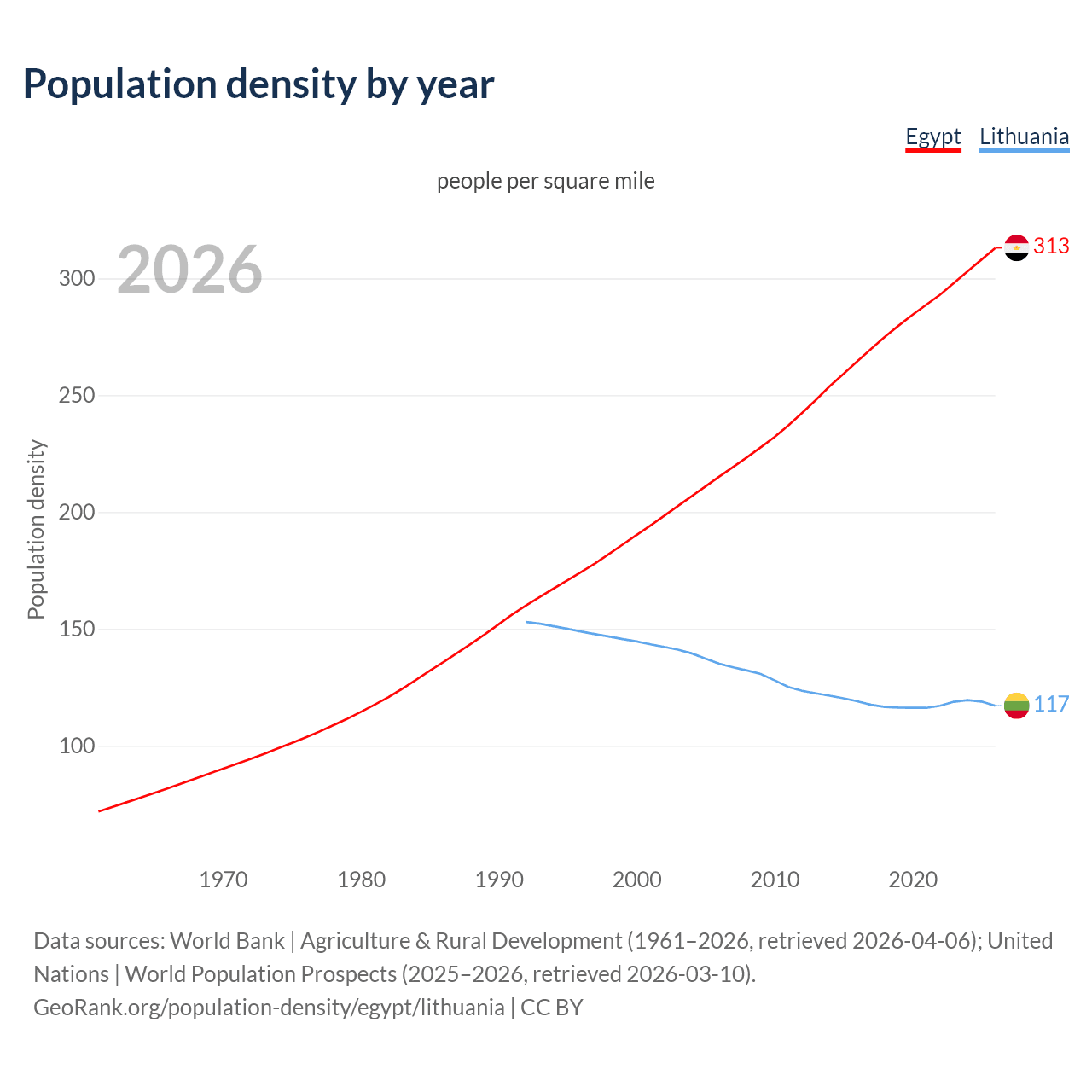 Population density by year

Egypt Lithuania

people per square mile

2026

Population density

300
250
200
150
100

313
117

1970 1980 1990 2000 2010 2020

Data sources: World Bank | Agriculture & Rural Development (1961–2026, retrieved 2026-04-06); United Nations | World Population Prospects (2025–2026, retrieved 2026-03-10).
GeoRank.org/population-density/egypt/lithuania | CC BY